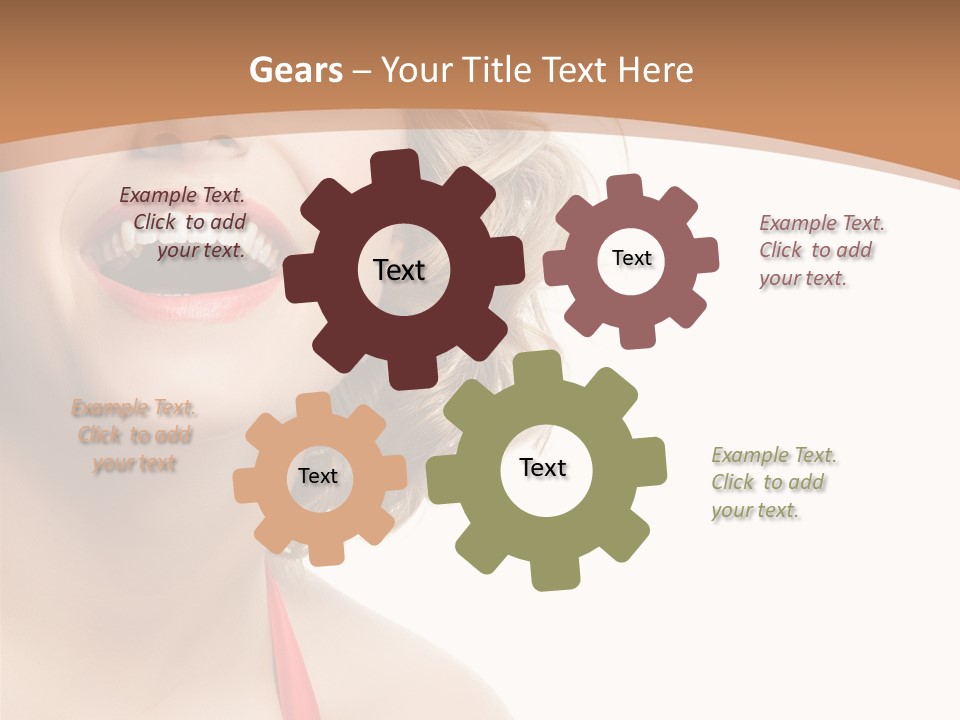 Gears – Your Title Text Here

Example Text. Click to add your text.

Text

Text

Example Text. Click to add your text.

Example Text. Click to add your text

Text

Text

Example Text. Click to add your text.